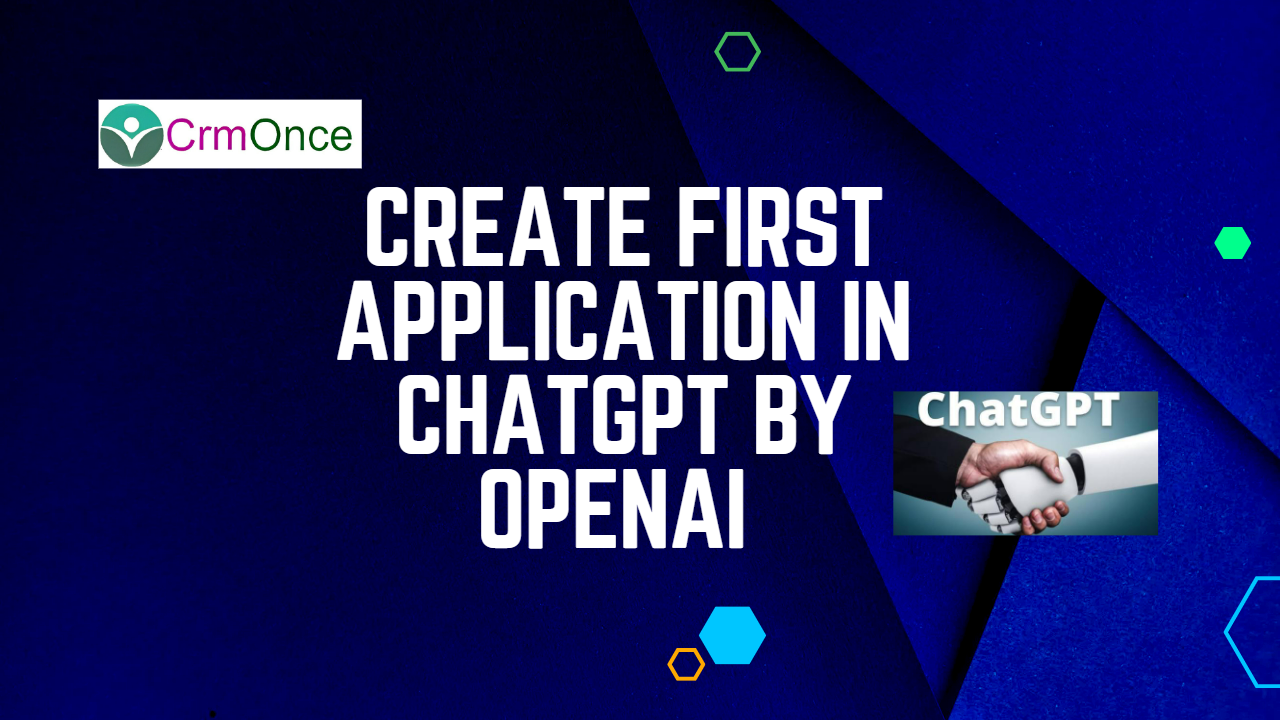 CrmOnce

CREATE FIRST APPLICATION IN CHATGPT BY OPENAI

ChatGPT